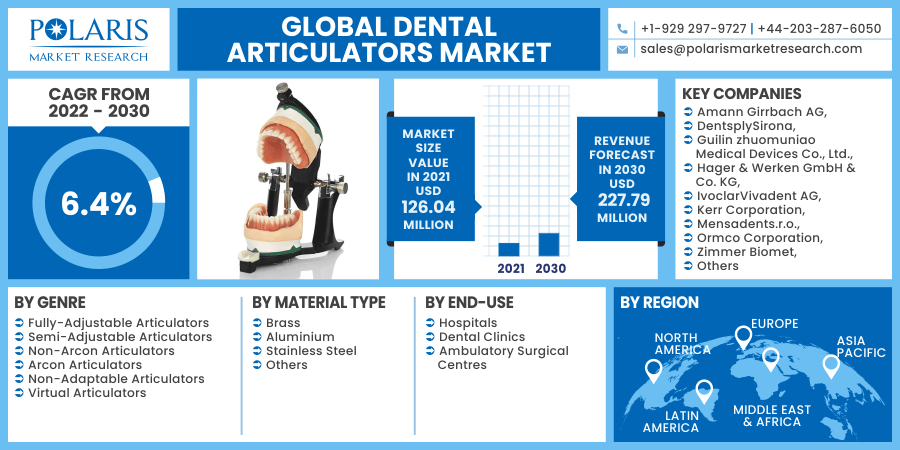 POLARIS
MARKET RESEARCH

GLOBAL DENTAL ARTICULATORS MARKET

+1-929 297-9727 | +44-203-287-6050
sales@polarismarketresearch.com

CAGR FROM 2022 - 2030

6.4%

MARKET SIZE VALUE IN 2021 USD 126.04 MILLION

2021 2030

REVENUE FORECAST IN 2030 USD 227.79 MILLION

KEY COMPANIES
Amann Girrbach AG,
DentsplySirona,
Guilin zhuomuniao Medical Devices Co., Ltd.,
Hager & Werken GmbH & Co. KG,
IvoclarVivadent AG,
Kerr Corporation,
Mensadents.r.o.,
Ormco Corporation,
Zimmer Biomet,
Others

BY GENRE
Fully-Adjustable Articulators
Semi-Adjustable Articulators
Non-Arcon Articulators
Arcon Articulators
Non-Adaptable Articulators
Virtual Articulators

BY MATERIAL TYPE
Brass
Aluminium
Stainless Steel
Others

BY END-USE
Hospitals
Dental Clinics
Ambulatory Surgical Centres

BY REGION
NORTH AMERICA
EUROPE
ASIA PACIFIC
LATIN AMERICA
MIDDLE EAST & AFRICA